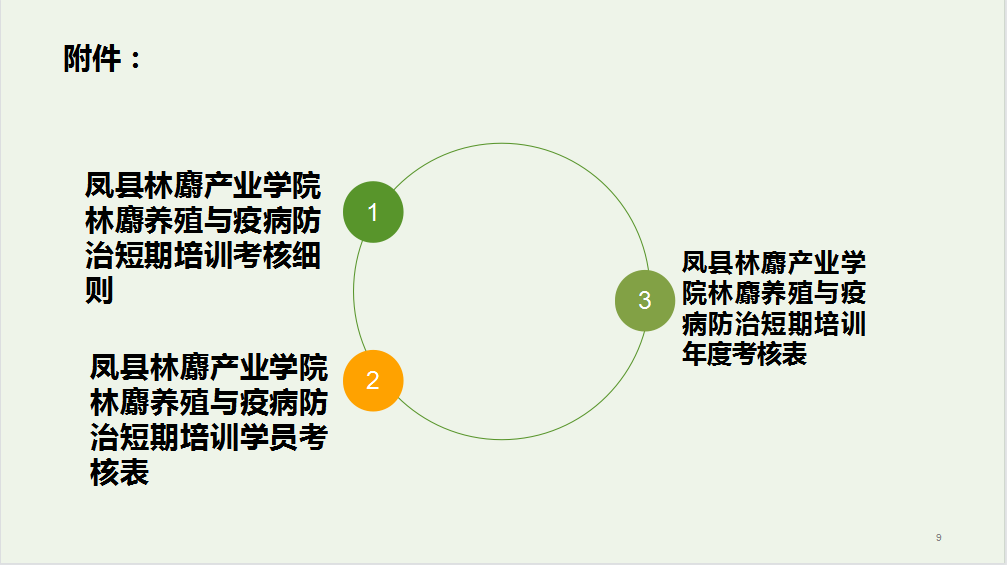 附件：

凤县林麝产业学院林麝养殖与疫病防治短期培训考核细则

1

凤县林麝产业学院林麝养殖与疫病防治短期培训学员考核表

2

3

凤县林麝产业学院林麝养殖与疫病防治短期培训年度考核表

9